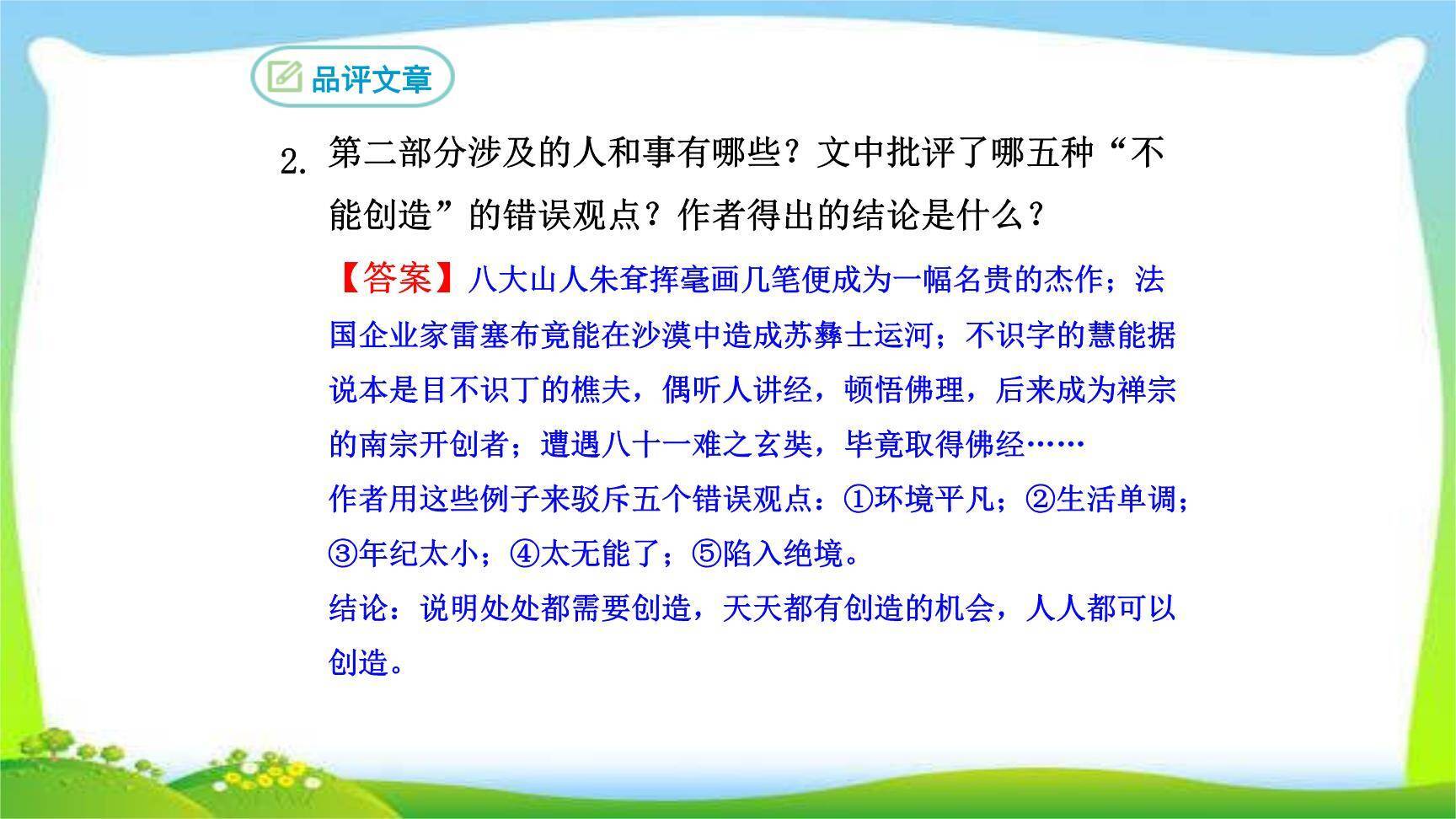 品评文章

2. 第二部分涉及的人和事有哪些？文中批评了哪五种“不能创造”的错误观点？作者得出的结论是什么？

【答案】八大山人朱耷挥毫画几笔便成为一幅名贵的杰作；法国企业家雷塞布竟能在沙漠中造成苏彝士运河；不识字的慧能据说本是目不识丁的樵夫，偶听人讲经，顿悟佛理，后来成为禅宗的南宗开创者；遭遇八十一难之玄奘，毕竟取得佛经……

作者用这些例子来驳斥五个错误观点：①环境平凡；②生活单调；③年纪太小；④太无能了；⑤陷入绝境。

结论：说明处处都需要创造，天天都有创造的机会，人人都可以创造。